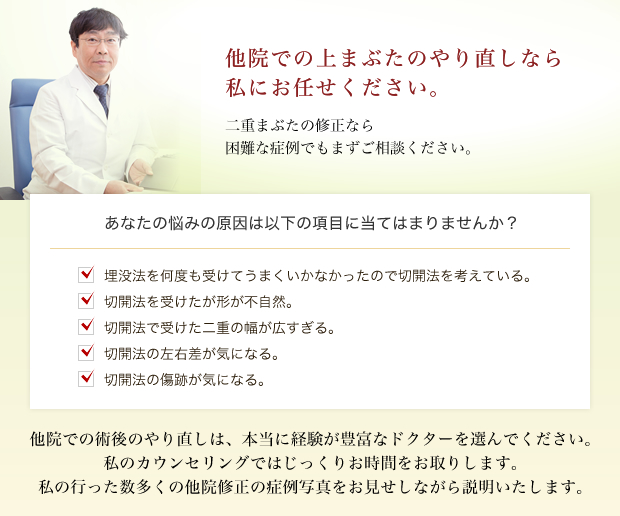 他院での上まぶたのやり直しなら
私にお任せください。

二重まぶたの修正なら
困難な症例でもまずご相談ください。

あなたの悩みの原因は以下の項目に当てはまりませんか？

埋没法を何度も受けてうまくいかなかったので切開法を考えている。
切開法を受けたが形が不自然。
切開法で受けた二重の幅が広すぎる。
切開法の左右差が気になる。
切開法の傷跡が気になる。

他院での術後のやり直しは、本当に経験が豊富なドクターを選んでください。
私のカウンセリングではじっくりお時間をお取りします。
私の行った数多くの他院修正の症例写真をお見せしながら説明いたします。